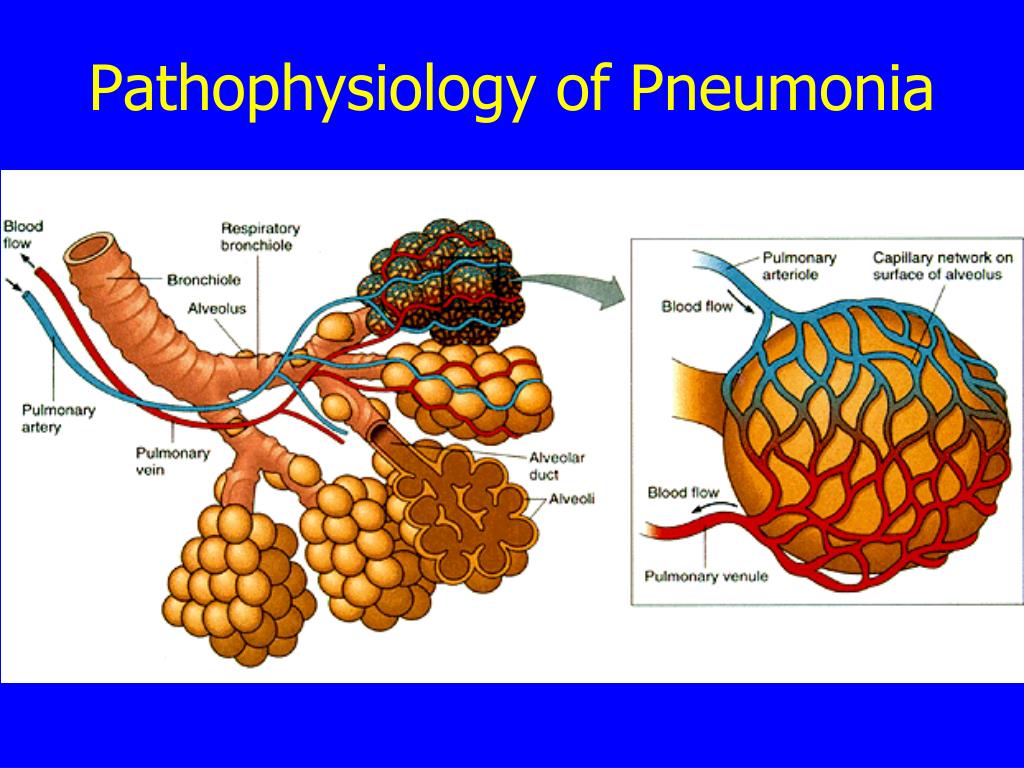 Pathophysiology of Pneumonia

Blood flow

Respiratory bronchiole

Bronchiole

Alveolus

Pulmonary artery

Pulmonary vein

Alveolar duct

Alveoli

Pulmonary arteriole

Capillary network on surface of alveolus

Blood flow

Blood flow

Pulmonary venule